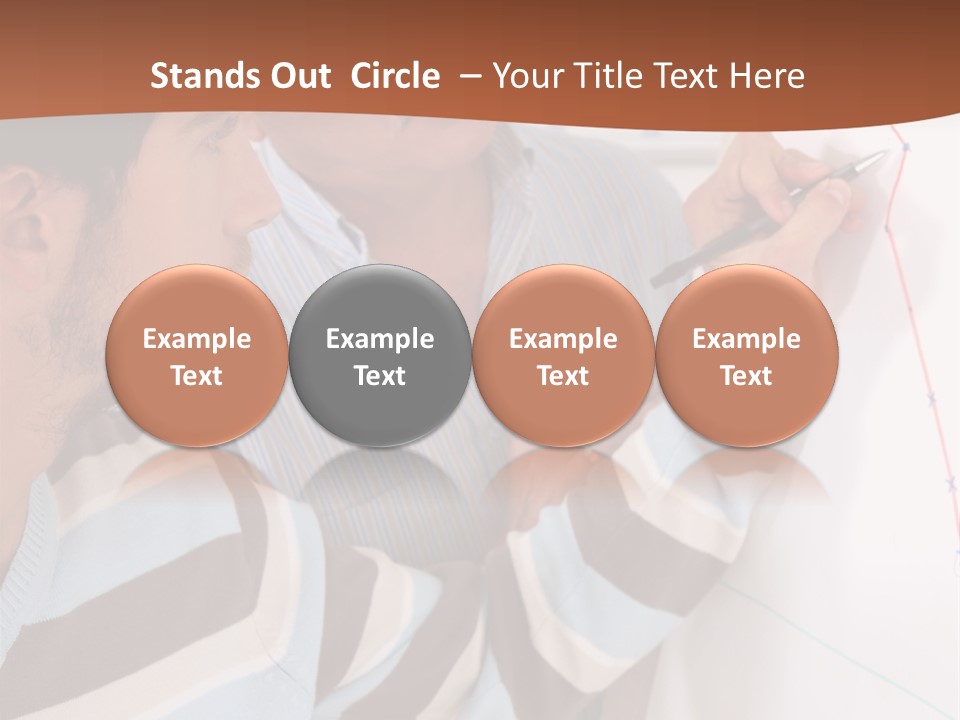 Stands Out Circle – Your Title Text Here

Example Text

Example Text

Example Text

Example Text